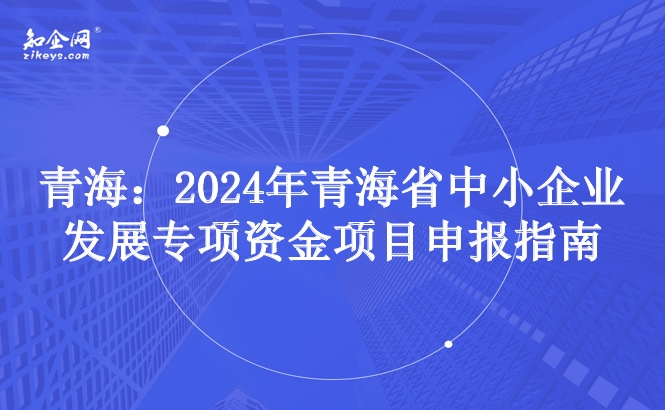 知企网®
zikeys.com

青海：2024年青海省中小企业发展专项资金项目申报指南